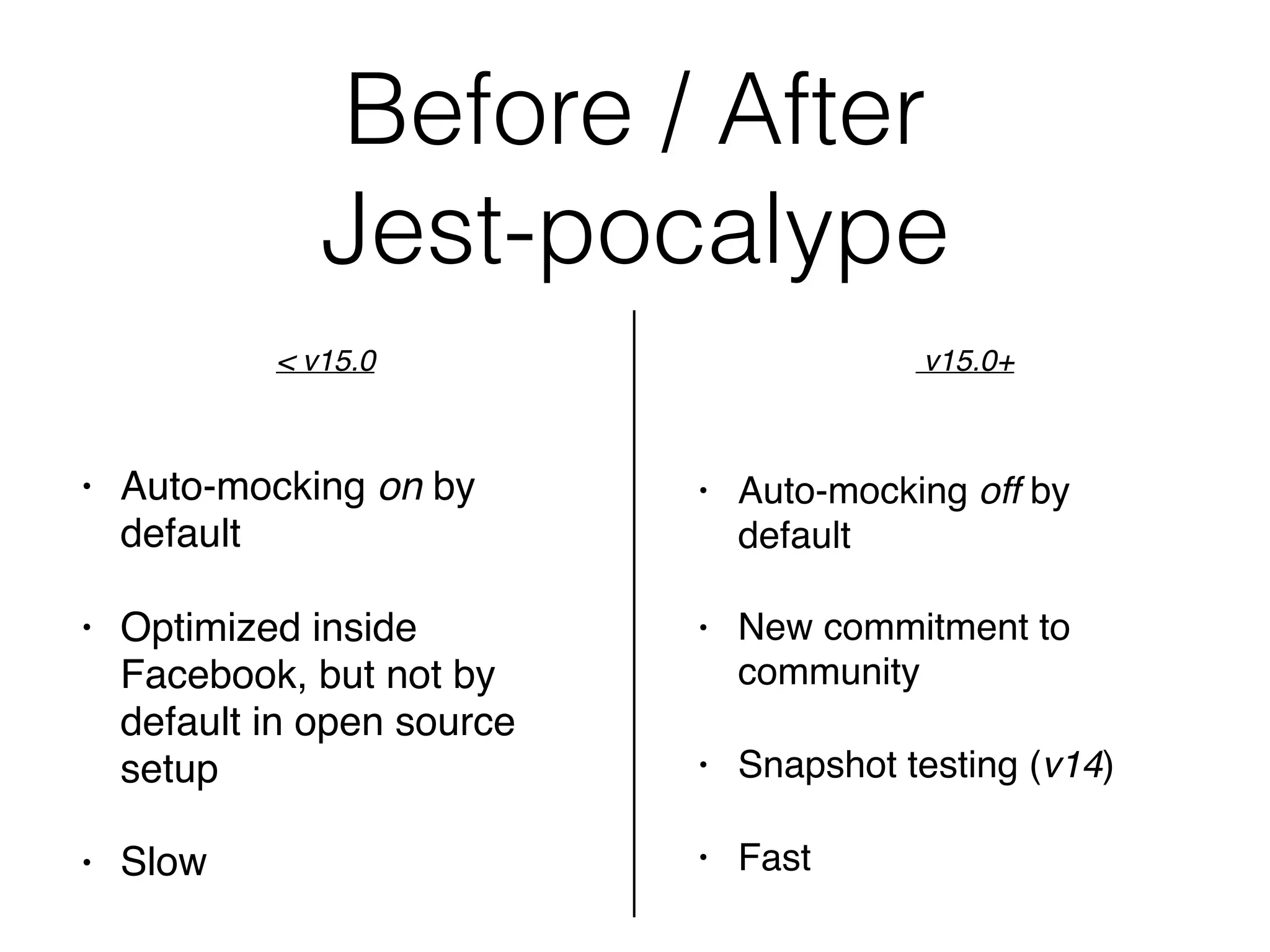 Before / After Jest-pocalype

< v15.0

• Auto-mocking on by default

• Optimized inside Facebook, but not by default in open source setup

• Slow

v15.0+

• Auto-mocking off by default

• New commitment to community

• Snapshot testing (v14)

• Fast